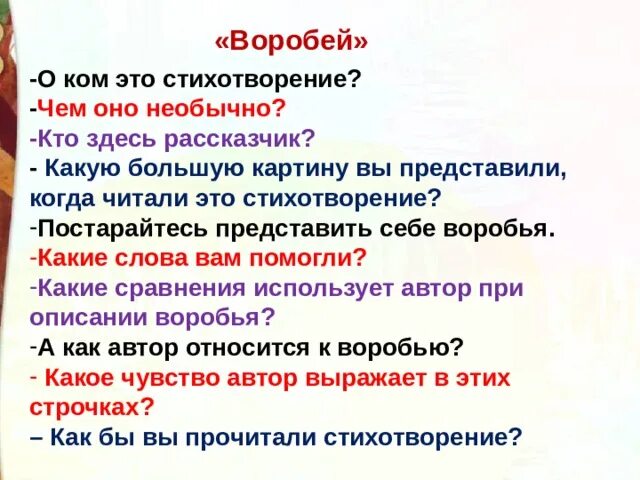 «Воробей»

-О ком это стихотворение?
-Чем оно необычно?
-Кто здесь рассказчик?
- Какую большую картину вы представили, когда читали это стихотворение?
-Постарайтесь представить себе воробья.
-Какие слова вам помогли?
-Какие сравнения использует автор при описании воробья?
-А как автор относится к воробью?
- Какое чувство автор выражает в этих строчках?
– Как бы вы прочитали стихотворение?